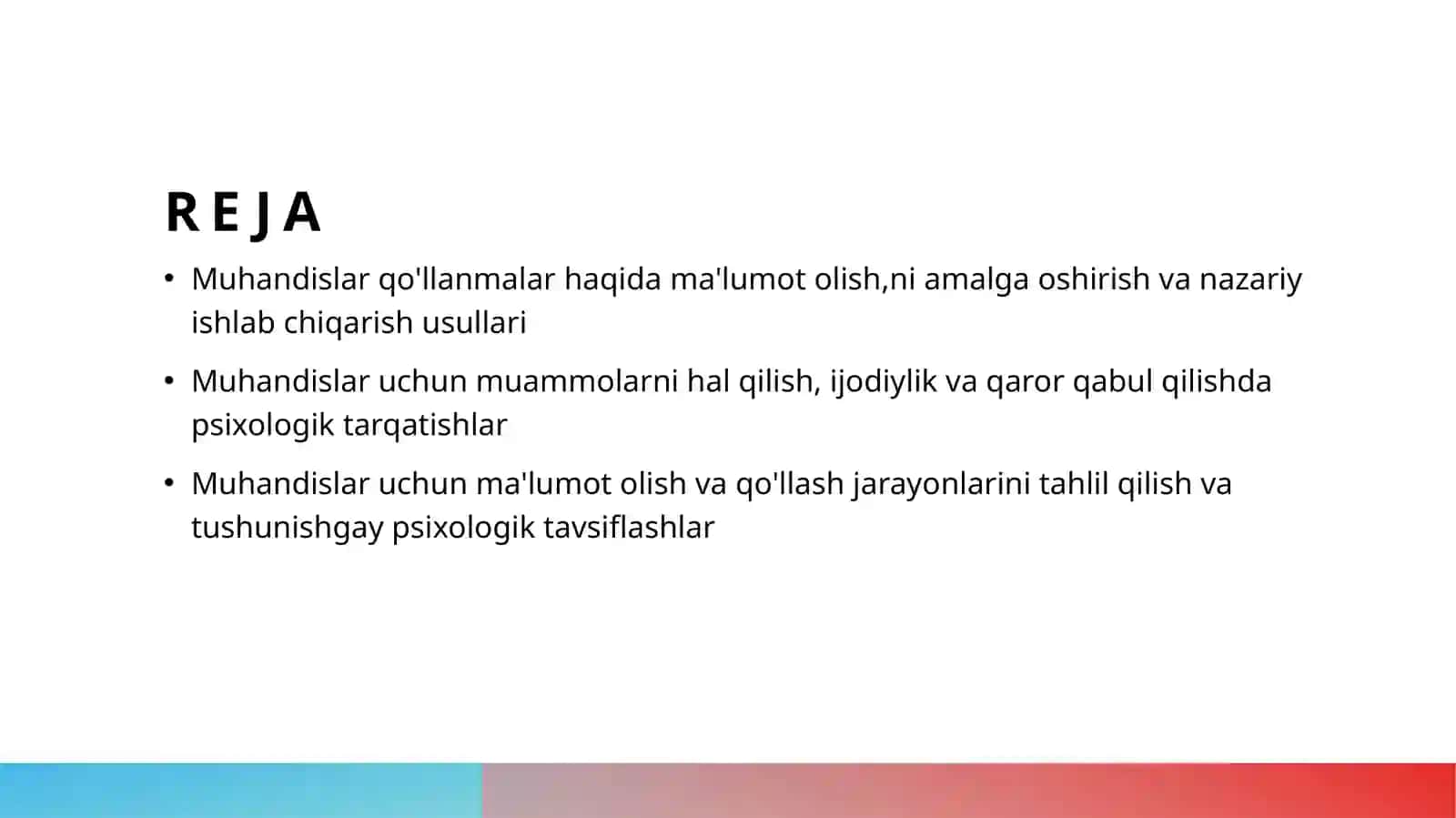 REJA

• Muhandislar qo'llanmalar haqida ma'lumot olish,ni amalga oshirish va nazariy ishlab chiqarish usullari

• Muhandislar uchun muammolarni hal qilish, ijodiylik va qaror qabul qilishda psixologik tarqatishlar

• Muhandislar uchun ma'lumot olish va qo'llash jarayonlarini tahlil qilish va tushunishgay psixologik tavsiflashlar